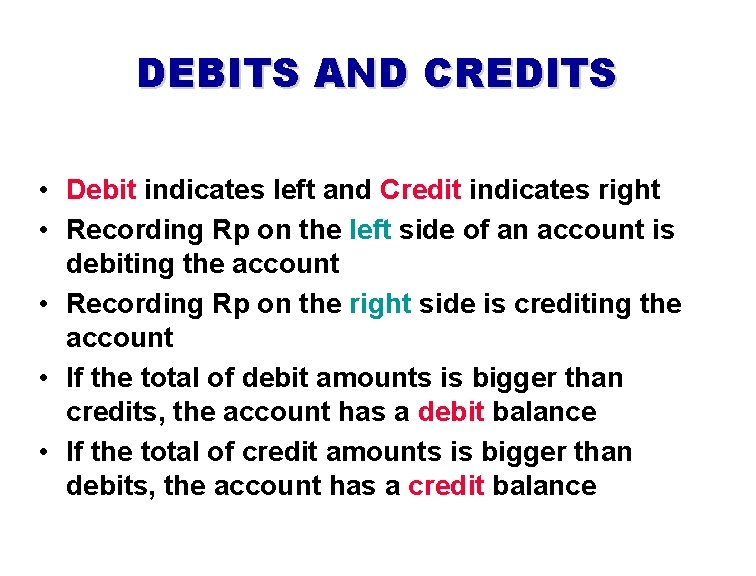 DEBITS AND CREDITS

• Debit indicates left and Credit indicates right
• Recording Rp on the left side of an account is debiting the account
• Recording Rp on the right side is crediting the account
• If the total of debit amounts is bigger than credits, the account has a debit balance
• If the total of credit amounts is bigger than debits, the account has a credit balance